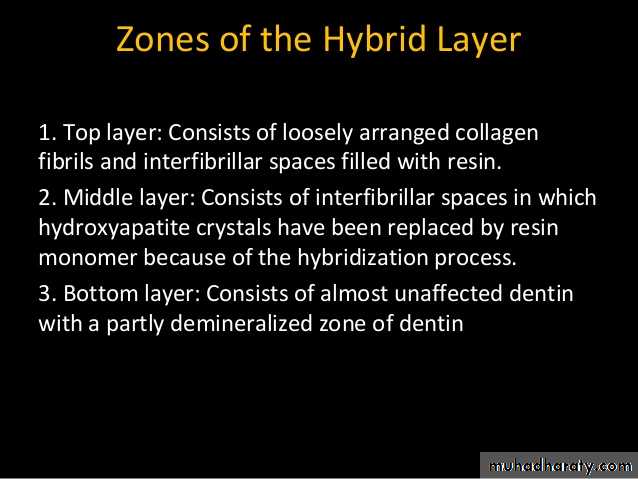 Zones of the Hybrid Layer

1. Top layer: Consists of loosely arranged collagen fibrils and interfibrillar spaces filled with resin.

2. Middle layer: Consists of interfibrillar spaces in which hydroxyapatite crystals have been replaced by resin monomer because of the hybridization process.

3. Bottom layer: Consists of almost unaffected dentin with a partly demineralized zone of dentin

muhadharaty.com